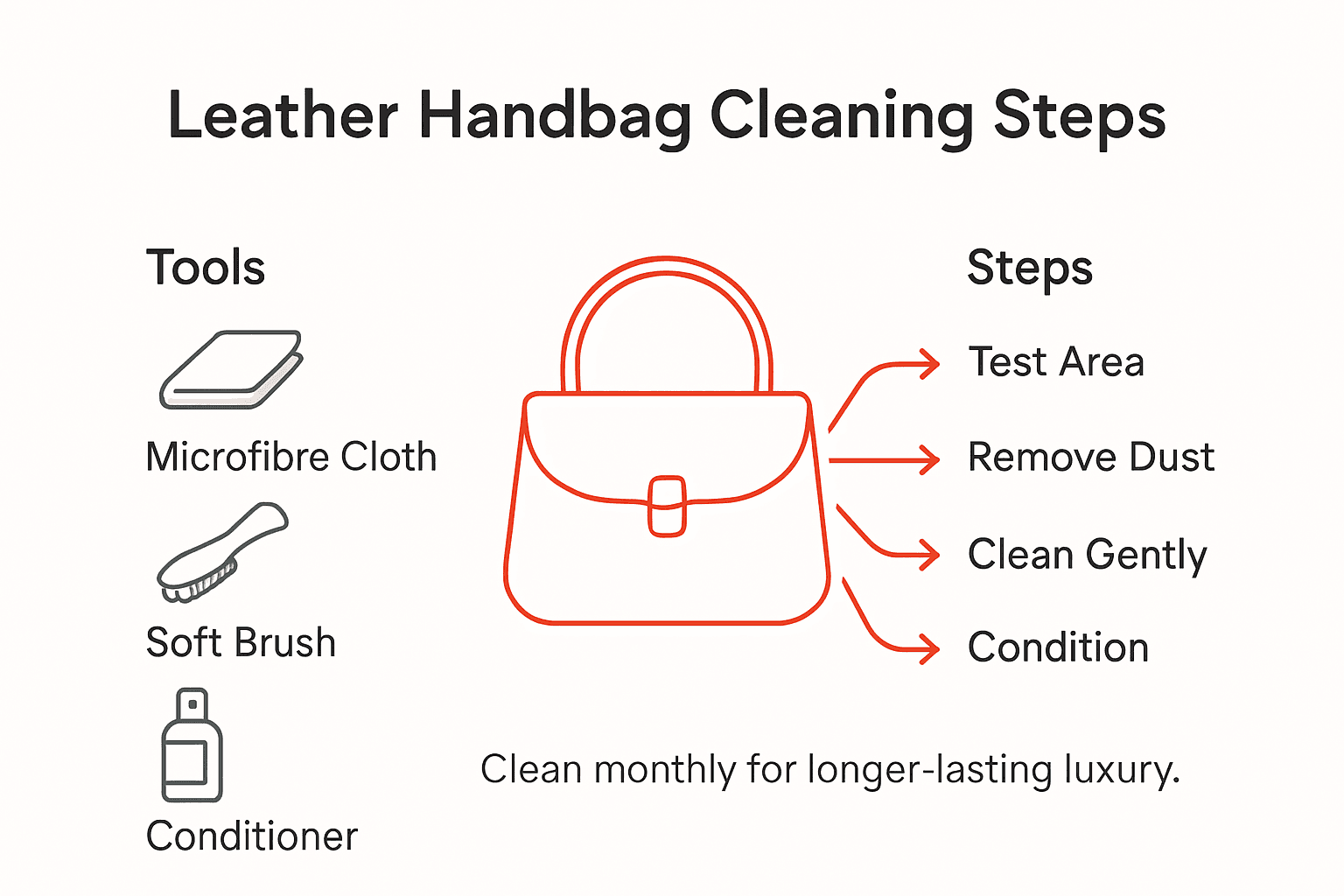 Leather Handbag Cleaning Steps

Tools

Microfibre Cloth

Soft Brush

Conditioner

Steps

Test Area

Remove Dust

Clean Gently

Condition

Clean monthly for longer-lasting luxury.